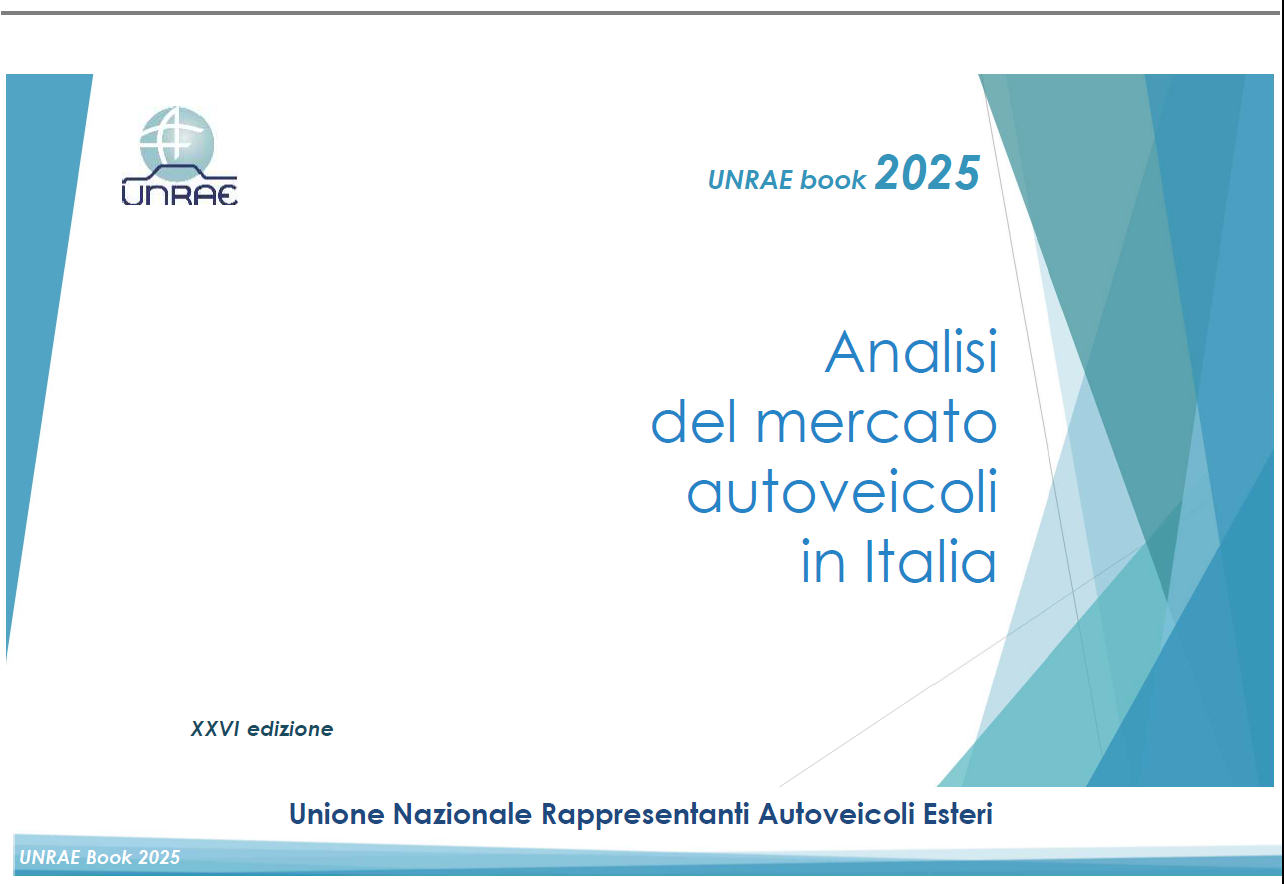 UNRAE

UNRAE book 2025

Analisi
del mercato
autoveicoli
in Italia

XXVI edizione

Unione Nazionale Rappresentanti Autoveicoli Esteri

UNRAE Book 2025